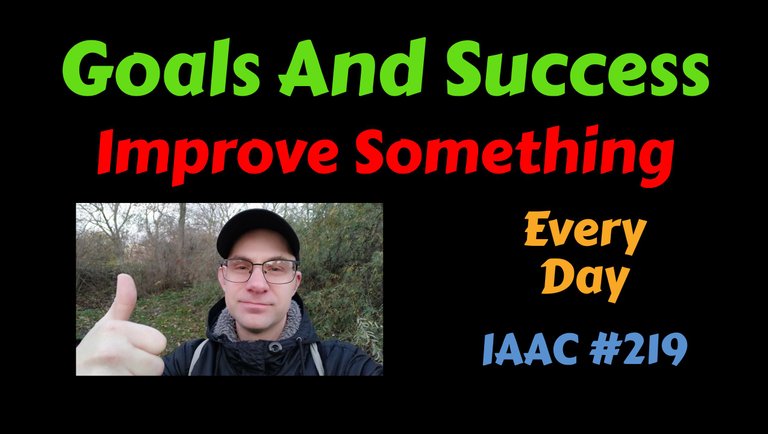 Goals And Success
Improve Something

Every Day

IAAC #219